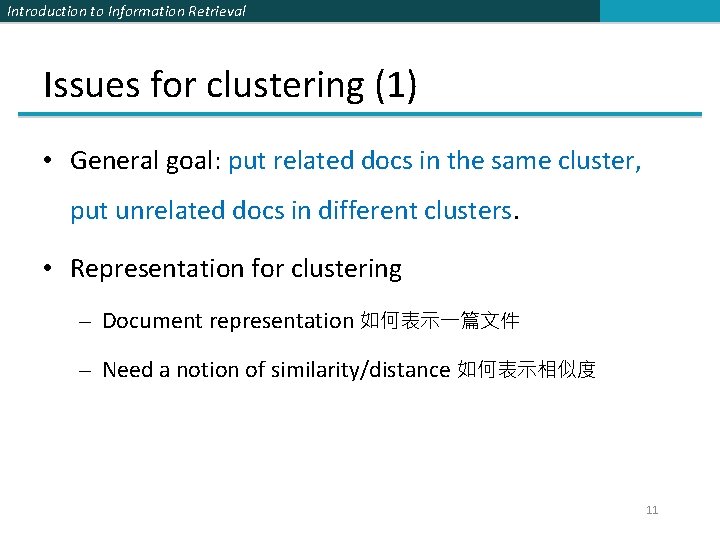 Introduction to Information Retrieval

Issues for clustering (1)

• General goal: put related docs in the same cluster, put unrelated docs in different clusters.

• Representation for clustering

– Document representation 如何表示一篇文件

– Need a notion of similarity/distance 如何表示相似度

11